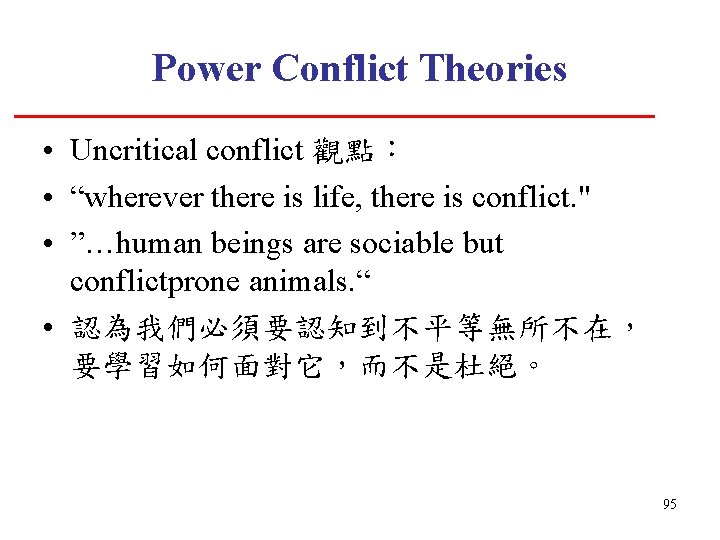 Power Conflict Theories

• Uncritical conflict 觀點：
• “wherever there is life, there is conflict."
• ”…human beings are sociable but conflictprone animals.“
• 認為我們必須要認知到不平等無所不在，要學習如何面對它，而不是杜絕。

95